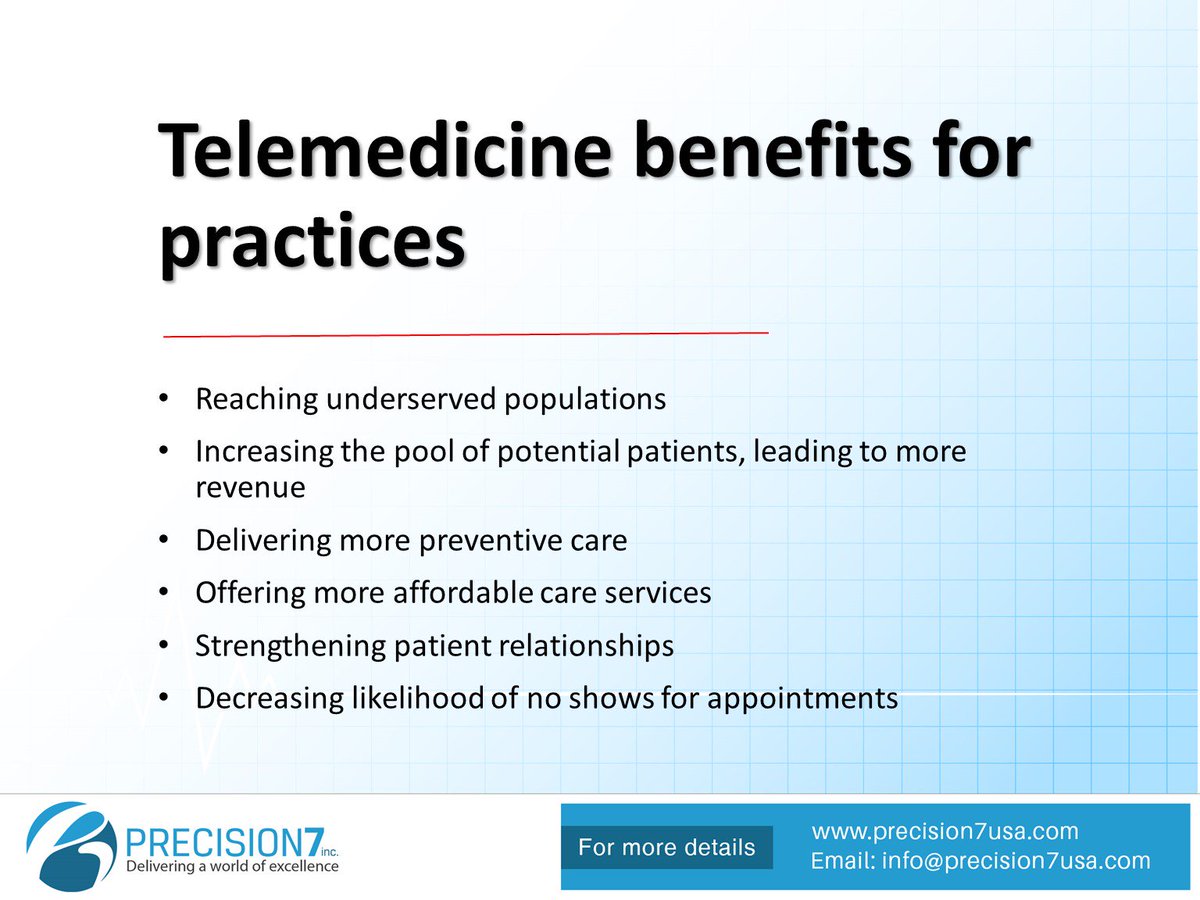 Telemedicine benefits for practices

• Reaching underserved populations
• Increasing the pool of potential patients, leading to more revenue
• Delivering more preventive care
• Offering more affordable care services
• Strengthening patient relationships
• Decreasing likelihood of no shows for appointments

PRECISION7 inc.
Delivering a world of excellence

For more details
www.precision7usa.com
Email: info@precision7usa.com